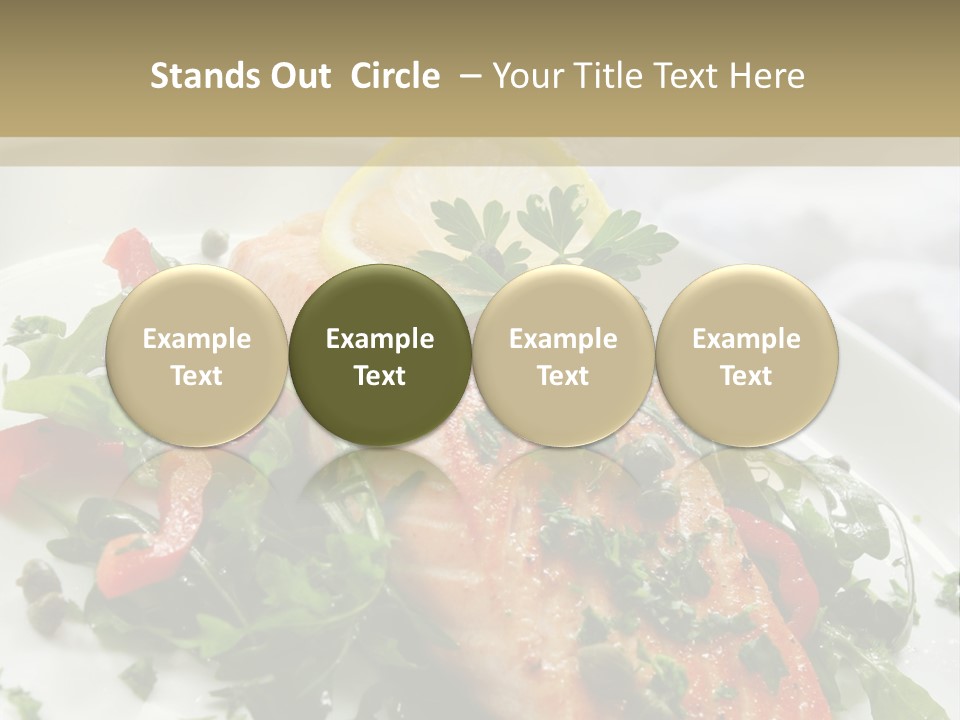 Stands Out Circle – Your Title Text Here

Example Text

Example Text

Example Text

Example Text